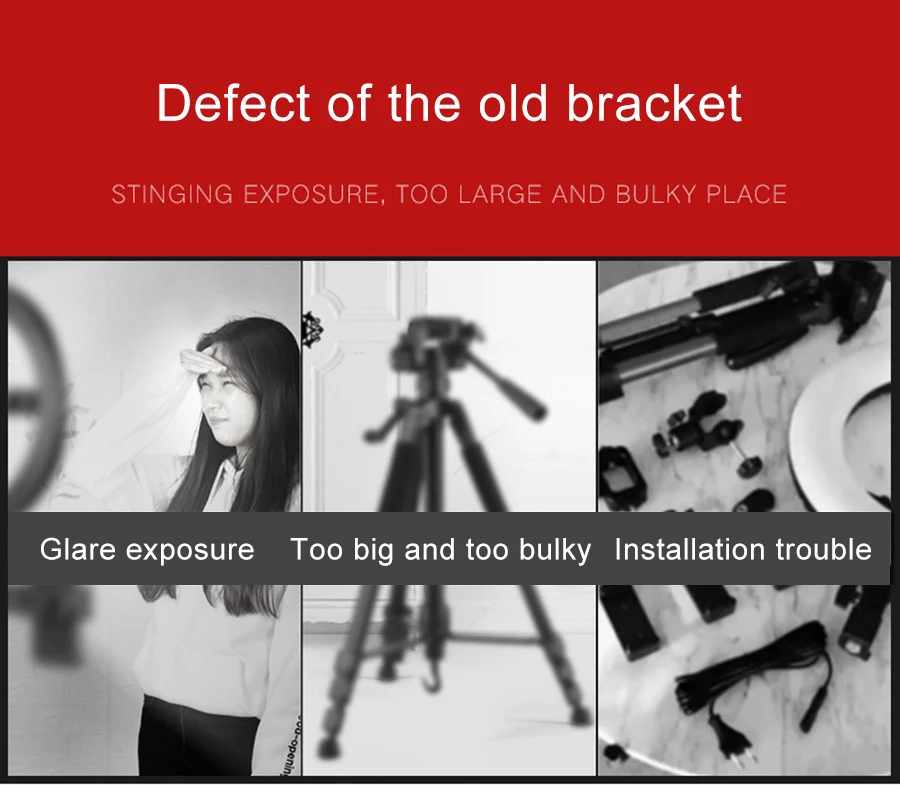 Defect of the old bracket

STINGING EXPOSURE, TOO LARGE AND BULKY PLACE

Glare exposure

Too big and too bulky

Installation trouble